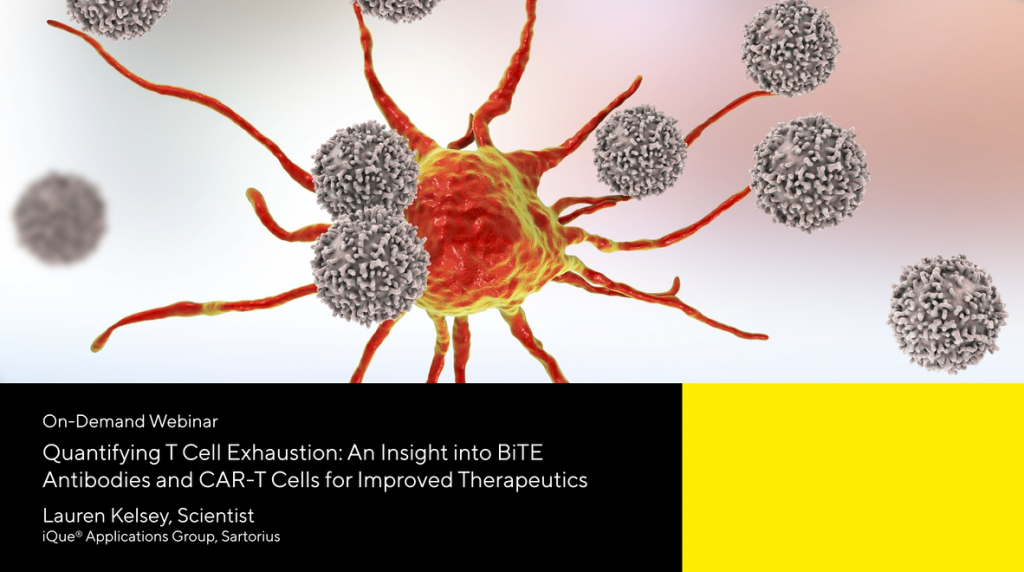 On-Demand Webinar

Quantifying T Cell Exhaustion: An Insight into BiTE Antibodies and CAR-T Cells for Improved Therapeutics

Lauren Kelsey, Scientist
iQue® Applications Group, Sartorius